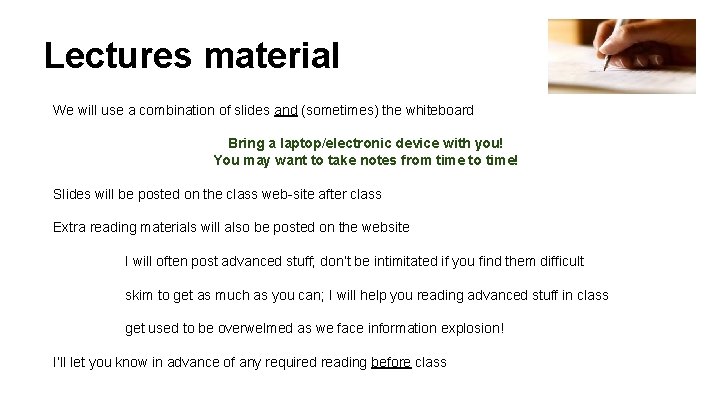 Lectures material

We will use a combination of slides and (sometimes) the whiteboard

Bring a laptop/electronic device with you!
You may want to take notes from time to time!

Slides will be posted on the class web-site after class

Extra reading materials will also be posted on the website

I will often post advanced stuff; don't be intimitated if you find them difficult

skim to get as much as you can; I will help you reading advanced stuff in class

get used to be overwelmed as we face information explosion!

I'll let you know in advance of any required reading before class